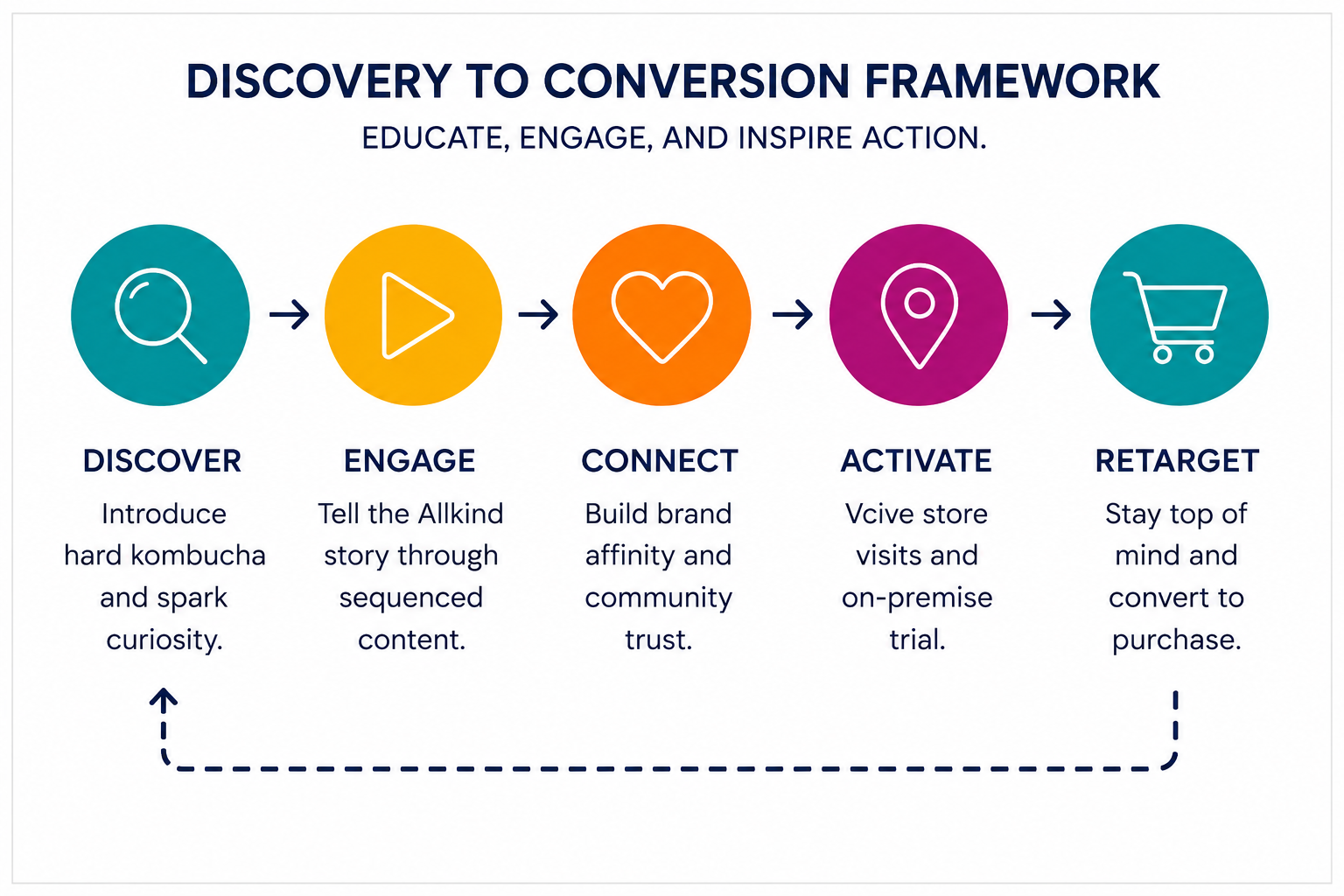 DISCOVERY TO CONVERSION FRAMEWORK

EDUCATE, ENGAGE, AND INSPIRE ACTION.

DISCOVER
Introduce hard kombucha and spark curiosity.

ENGAGE
Tell the Allkind story through sequenced content.

CONNECT
Build brand affinity and community trust.

ACTIVATE
Vcive store visits and on-premise trial.

RETARGET
Stay top of mind and convert to purchase.